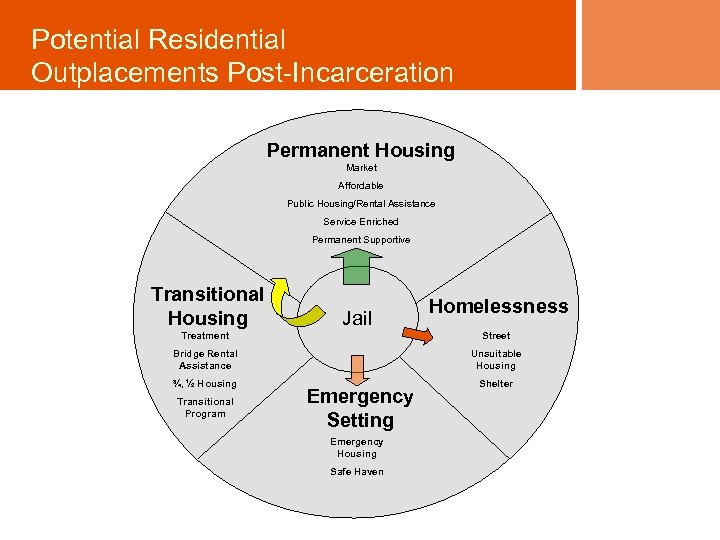 Potential Residential
Outplacements Post-Incarceration

Permanent Housing
Market
Affordable
Public Housing/Rental Assistance
Service Enriched
Permanent Supportive

Transitional Housing
Treatment
Bridge Rental Assistance
¾, ½ Housing
Transitional Program

Jail

Homelessness
Street
Unsuitable Housing
Shelter

Emergency Setting
Emergency Housing
Safe Haven